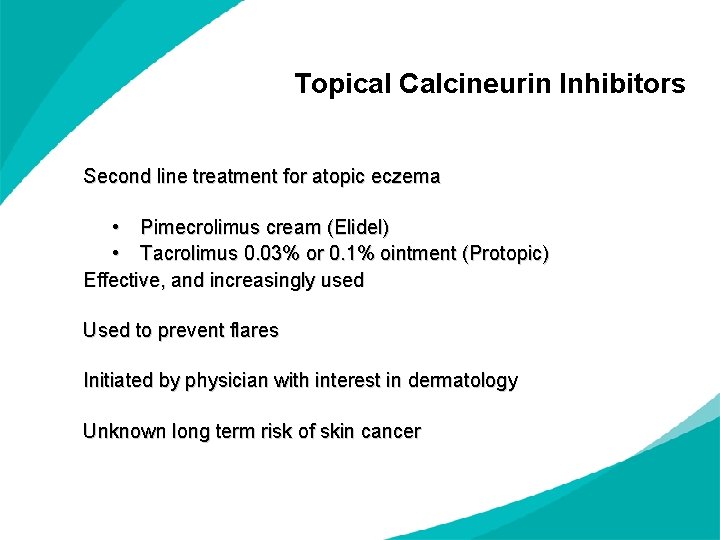 Topical Calcineurin Inhibitors

Second line treatment for atopic eczema

• Pimecrolimus cream (Elidel)
• Tacrolimus 0.03% or 0.1% ointment (Protopic)

Effective, and increasingly used

Used to prevent flares

Initiated by physician with interest in dermatology

Unknown long term risk of skin cancer